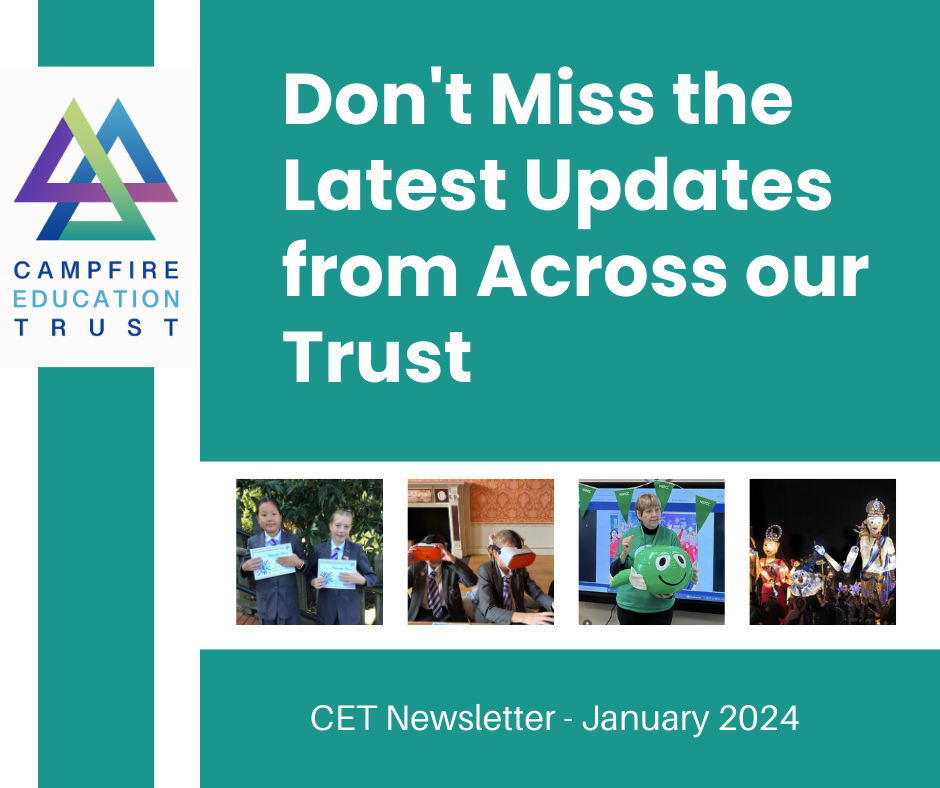 CAMPFIRE EDUCATION TRUST

Don't Miss the Latest Updates from Across our Trust

CET Newsletter - January 2024